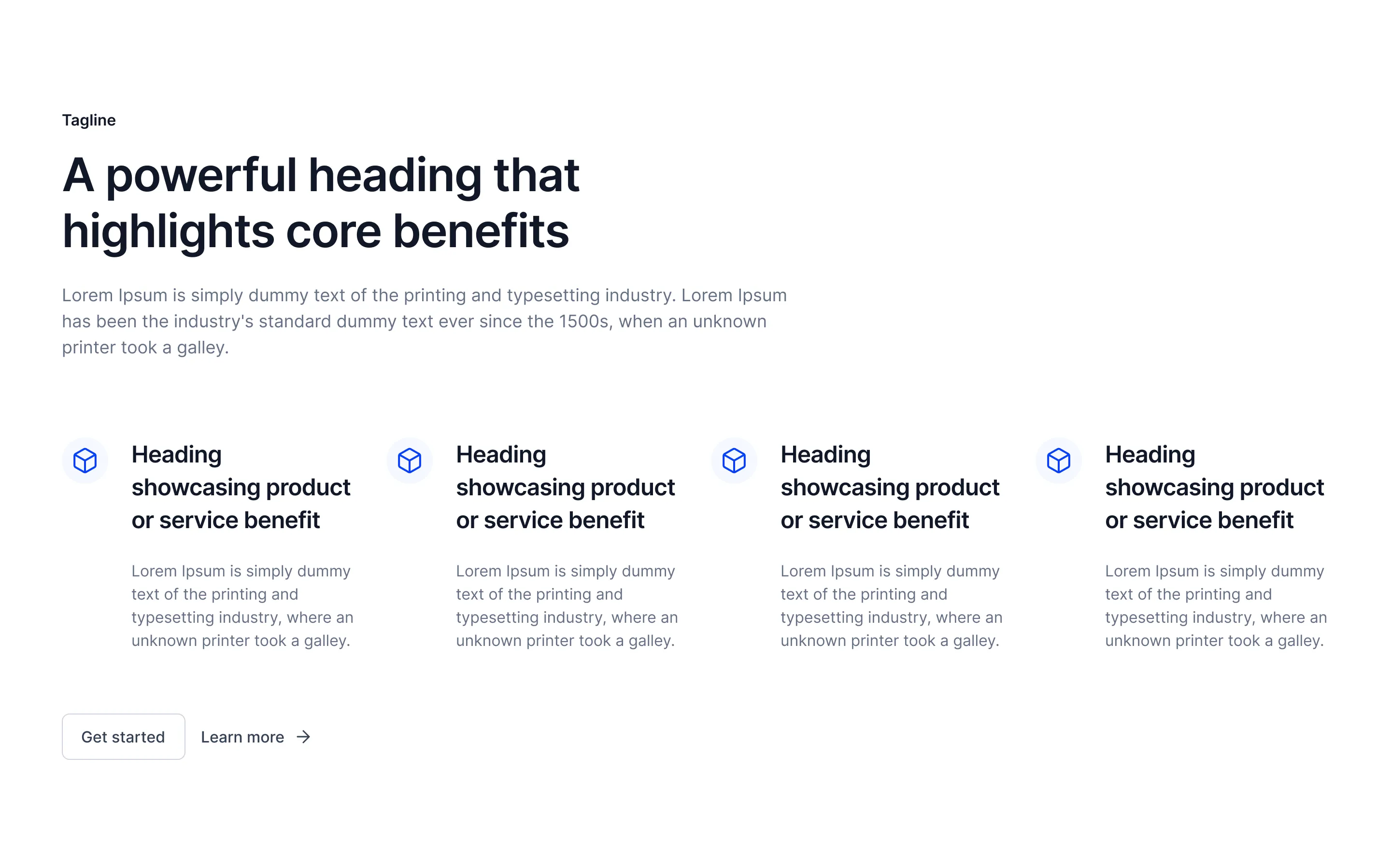 Tagline

A powerful heading that highlights core benefits

Lorem Ipsum is simply dummy text of the printing and typesetting industry. Lorem Ipsum has been the industry's standard dummy text ever since the 1500s, when an unknown printer took a galley.

Heading showcasing product or service benefit

Lorem Ipsum is simply dummy text of the printing and typesetting industry, where an unknown printer took a galley.

Heading showcasing product or service benefit

Lorem Ipsum is simply dummy text of the printing and typesetting industry, where an unknown printer took a galley.

Heading showcasing product or service benefit

Lorem Ipsum is simply dummy text of the printing and typesetting industry, where an unknown printer took a galley.

Heading showcasing product or service benefit

Lorem Ipsum is simply dummy text of the printing and typesetting industry, where an unknown printer took a galley.

Get started

Learn more →